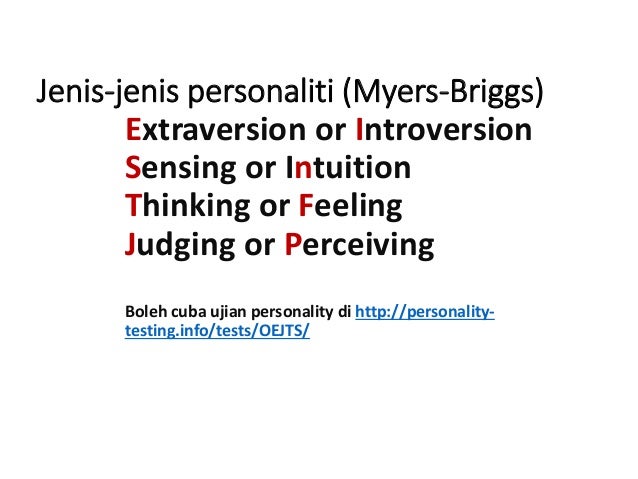 Jenis-jenis personaliti (Myers-Briggs)
Extraversion or Introversion
Sensing or Intuition
Thinking or Feeling
Judging or Perceiving

Boleh cuba ujian personality di http://personality-testing.info/tests/OEJTS/